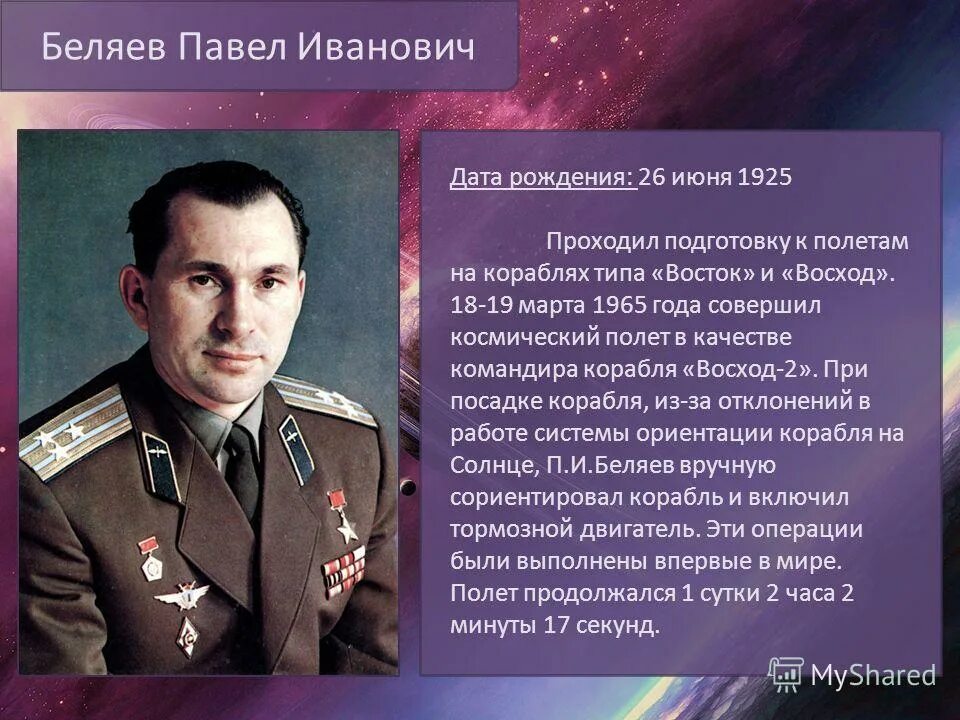 Беляев Павел Иванович

Дата рождения: 26 июня 1925

Проходил подготовку к полетам на кораблях типа «Восток» и «Восход». 18-19 марта 1965 года совершил космический полет в качестве командира корабля «Восход-2». При посадке корабля, из-за отклонений в работе системы ориентации корабля на Солнце, П.И.Беляев вручную сориентировал корабль и включил тормозной двигатель. Эти операции были выполнены впервые в мире. Полет продолжался 1 сутки 2 часа 2 минуты 17 секунд.

MyShared